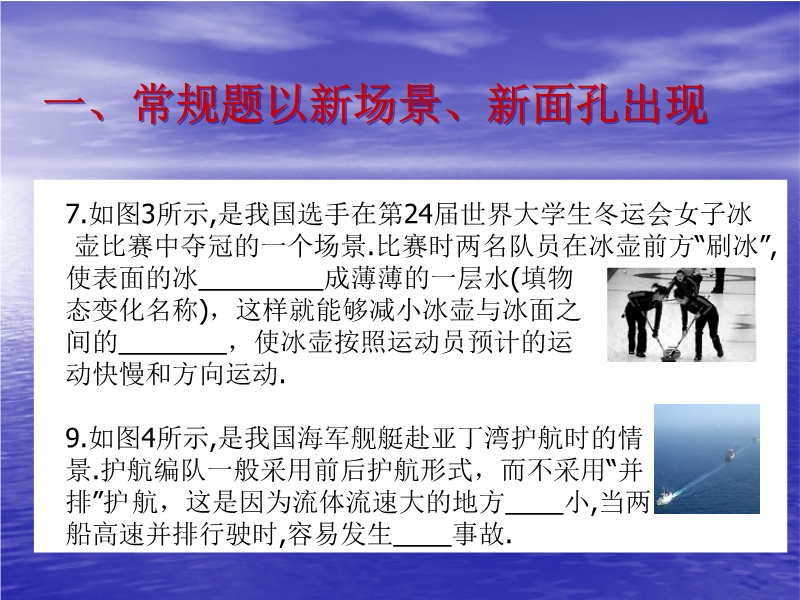 一、常规题以新场景、新面孔出现

7.如图3所示,是我国选手在第24届世界大学生冬运会女子冰壶比赛中夺冠的一个场景.比赛时两名队员在冰壶前方“刷冰”,使表面的冰________成薄薄的一层水(填物态变化名称),这样就能够减小冰壶与冰面之间的________,使冰壶按照运动员预计的运动快慢和方向运动.

9.如图4所示,是我国海军舰艇赴亚丁湾护航时的情景.护航编队一般采用前后护航形式,而不采用“并排”护航,这是因为流体流速大的地方____小,当两船高速并排行驶时,容易发生____事故.